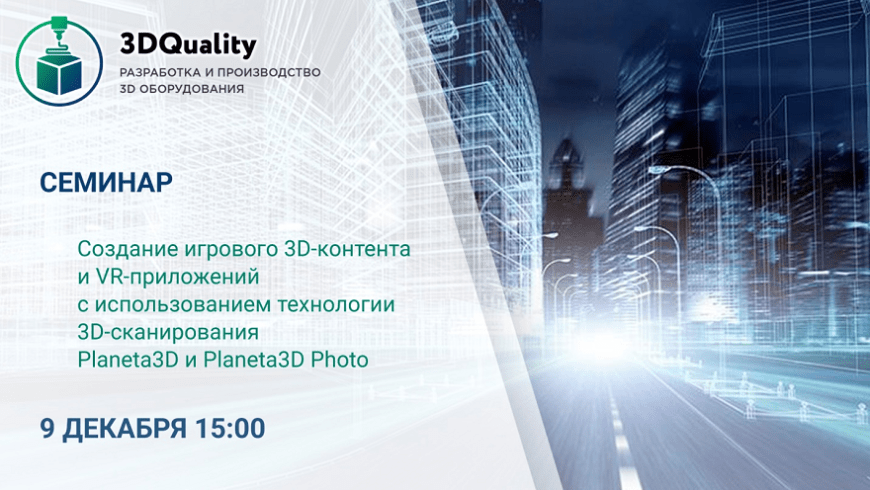 3DQuality
РАЗРАБОТКА И ПРОИЗВОДСТВО
3D ОБОРУДОВАНИЯ

СЕМИНАР

Создание игрового 3D-контента и VR-приложений с использованием технологии 3D-сканирования Planeta3D и Planeta3D Photo

9 ДЕКАБРЯ 15:00